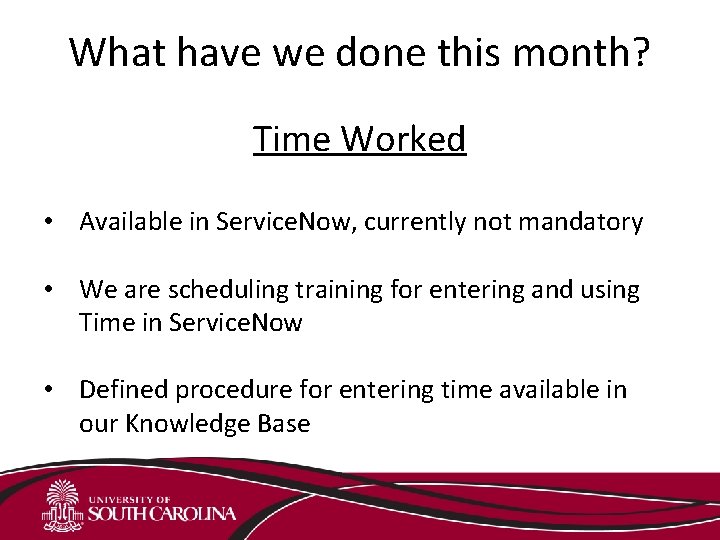 What have we done this month?

Time Worked

• Available in ServiceNow, currently not mandatory

• We are scheduling training for entering and using Time in ServiceNow

• Defined procedure for entering time available in our Knowledge Base

UNIVERSITY OF
SOUTH CAROLINA